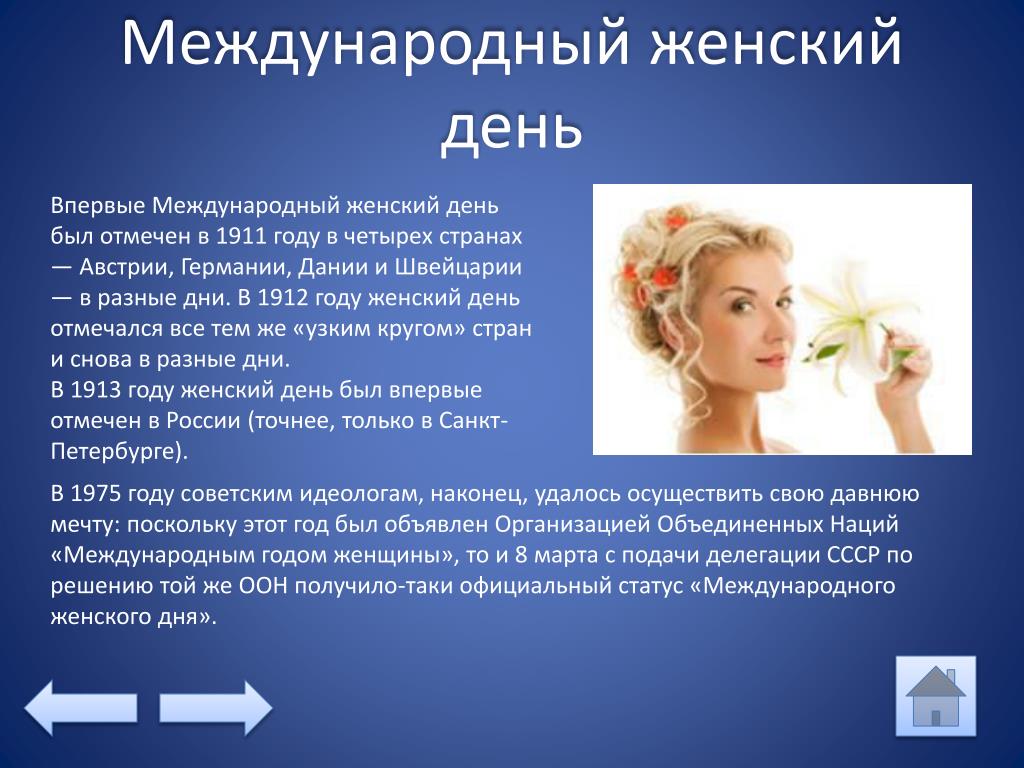 Международный женский день

Впервые Международный женский день был отмечен в 1911 году в четырех странах — Австрии, Германии, Дании и Швейцарии — в разные дни. В 1912 году женский день отмечался все тем же «узким кругом» стран и снова в разные дни.
В 1913 году женский день был впервые отмечен в России (точнее, только в Санкт-Петербурге).

В 1975 году советским идеологам, наконец, удалось осуществить свою давнюю мечту: поскольку этот год был объявлен Организацией Объединенных Наций «Международным годом женщины», то и 8 марта с подачи делегации СССР по решению той же ООН получило-таки официальный статус «Международного женского дня».